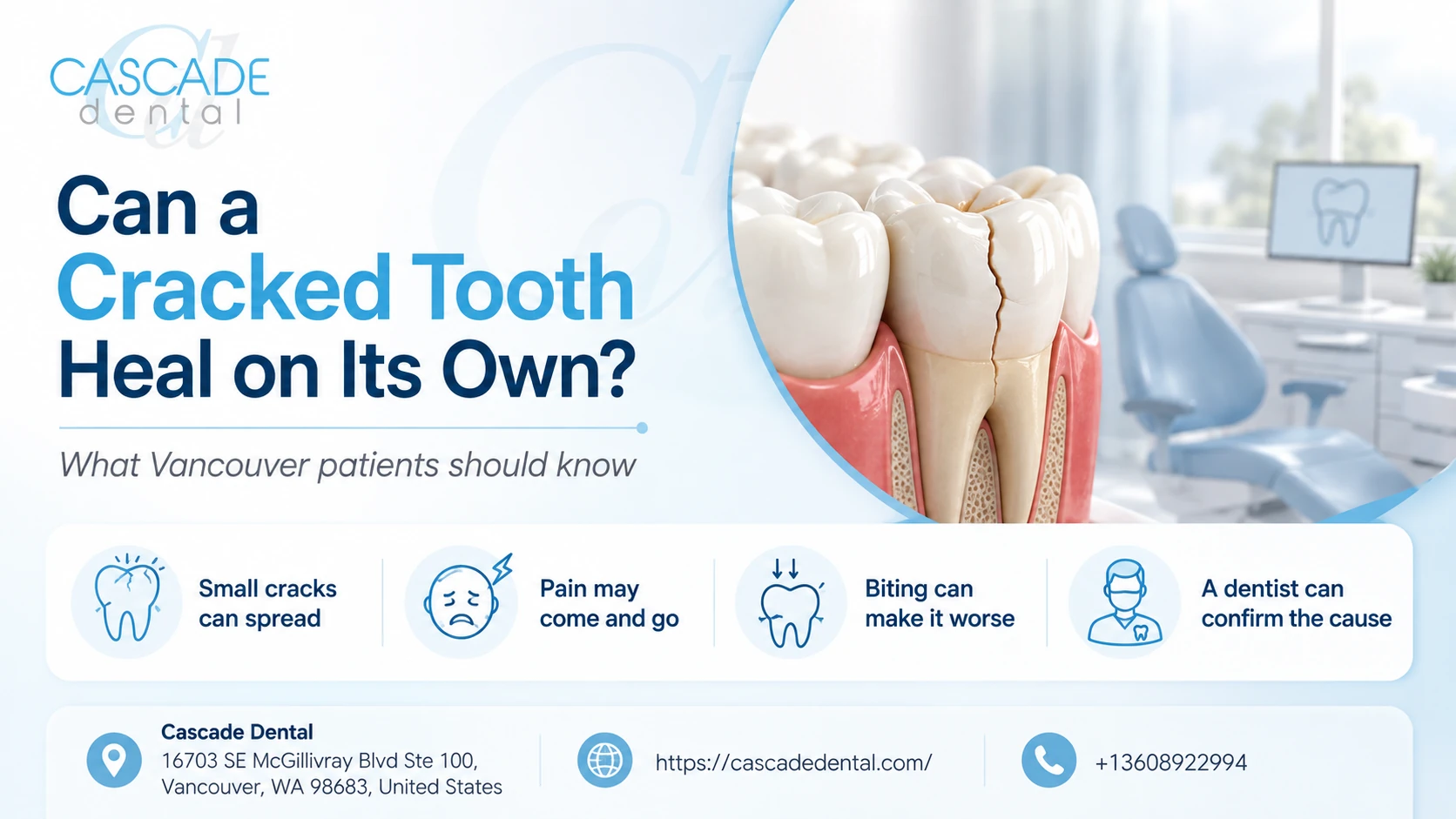 CASCADE
dental

Can a Cracked Tooth Heal on Its Own?

What Vancouver patients should know

Small cracks can spread

Pain may come and go

Biting can make it worse

A dentist can confirm the cause

Cascade Dental
16703 SE McGillivray Blvd Ste 100, Vancouver, WA 98683, United States

https://cascadedental.com/

+13608922994